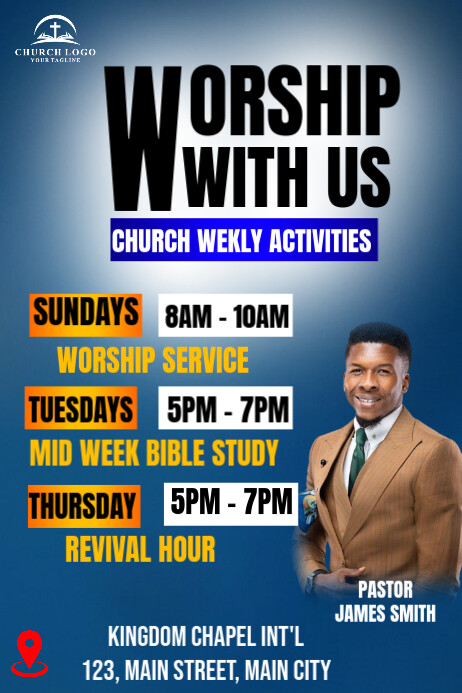 CHURCH LOGO
YOUR TAGLINE

WORSHIP WITH US

CHURCH WEKLY ACTIVITIES

SUNDAYS 8AM - 10AM
WORSHIP SERVICE

TUESDAYS 5PM - 7PM
MID WEEK BIBLE STUDY

THURSDAY 5PM - 7PM
REVIVAL HOUR

PASTOR
JAMES SMITH

KINGDOM CHAPEL INT'L
123, MAIN STREET, MAIN CITY